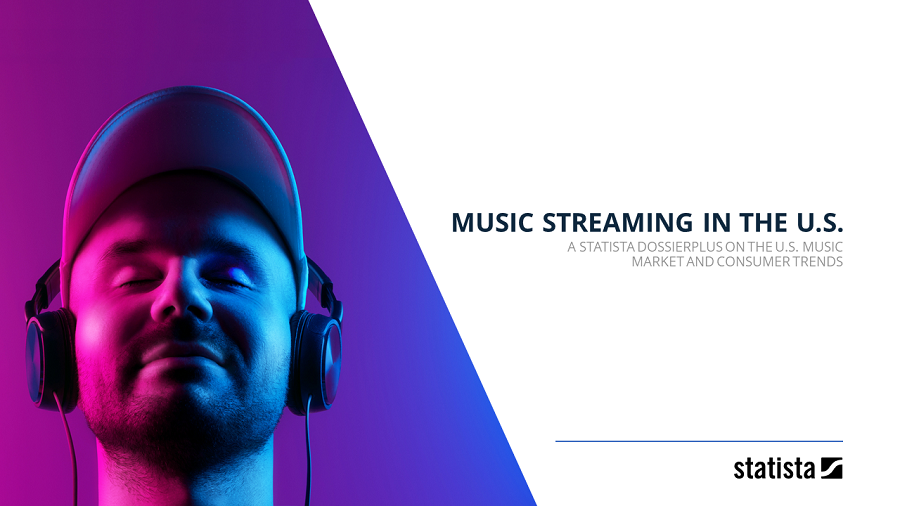 MUSIC STREAMING IN THE U.S.

A STATISTA DOSSIERPLUS ON THE U.S. MUSIC MARKET AND CONSUMER TRENDS

statista